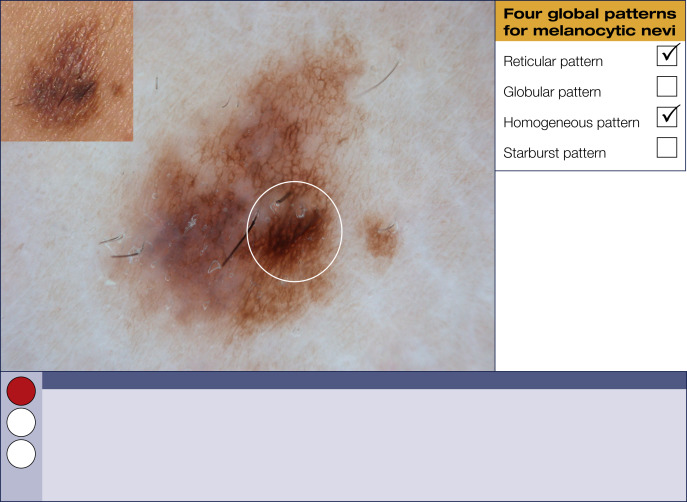 Four global patterns for melanocytic nevi

Reticular pattern ✓

Globular pattern

Homogeneous pattern ✓

Starburst pattern